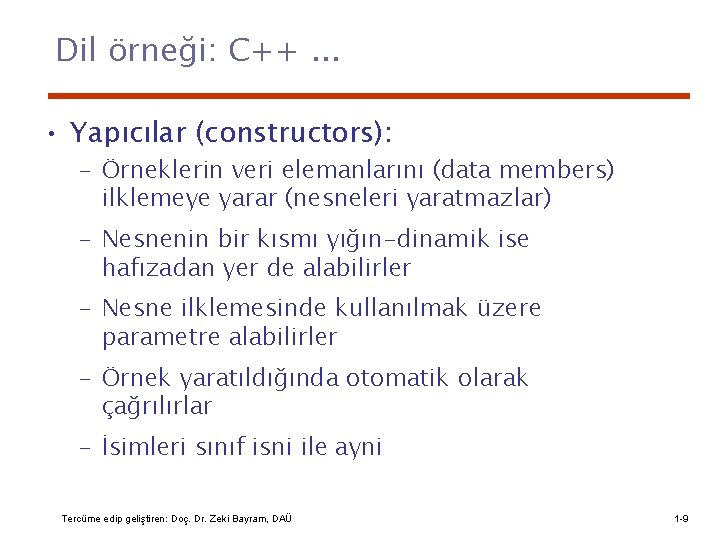 Dil örneği: C++ ...

• Yapıcılar (constructors):

– Örneklerin veri elemanlarını (data members) ilklemeye yarar (nesneleri yaratmazlar)

– Nesnenin bir kısmı yığın-dinamik ise hafızadan yer de alabilirler

– Nesne ilklemesinde kullanılmak üzere parametre alabilirler

– Örnek yaratıldığında otomatik olarak çağrılırlar

– İsimleri sınıf isni ile ayni

Tercüme edip geliştiren: Doç. Dr. Zeki Bayram, DAÜ

1-9